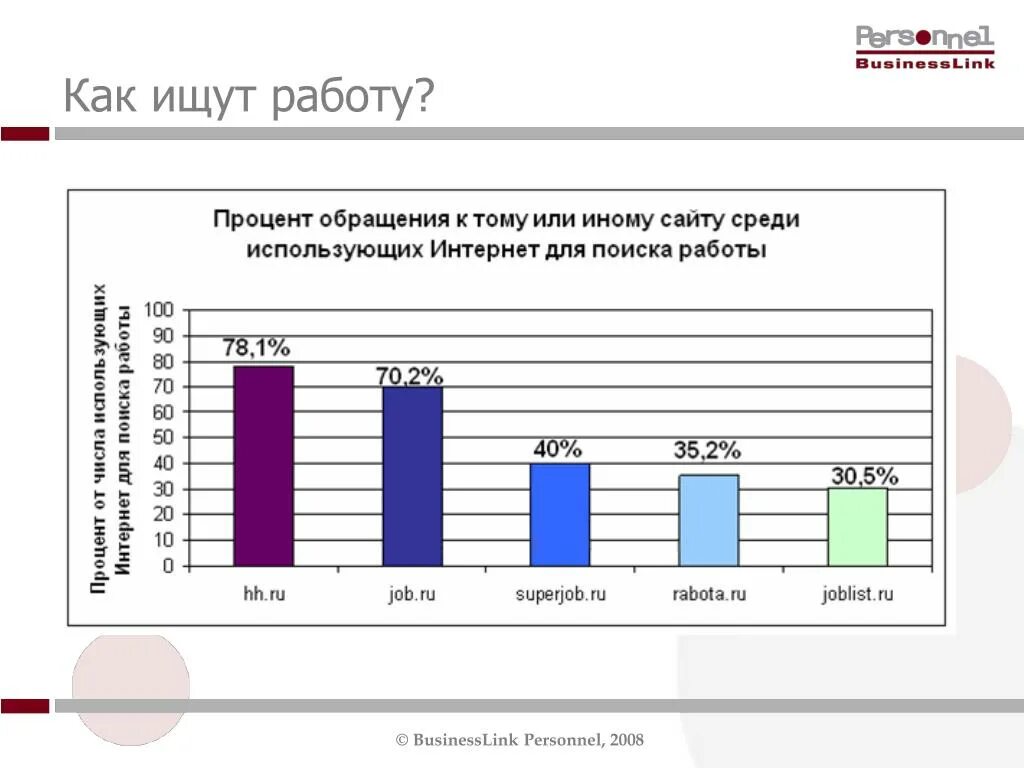 Personnel
BusinessLink

Как ищут работу?

Процент обращения к тому или иному сайту среди использующих Интернет для поиска работы

Процент от числа использующих Интернет для поиска работы

100
90
80
70
60
50
40
30
20
10
0

78,1%
70,2%
40%
35,2%
30,5%

hh.ru
job.ru
superjob.ru
rabota.ru
joblist.ru

© BusinessLink Personnel, 2008